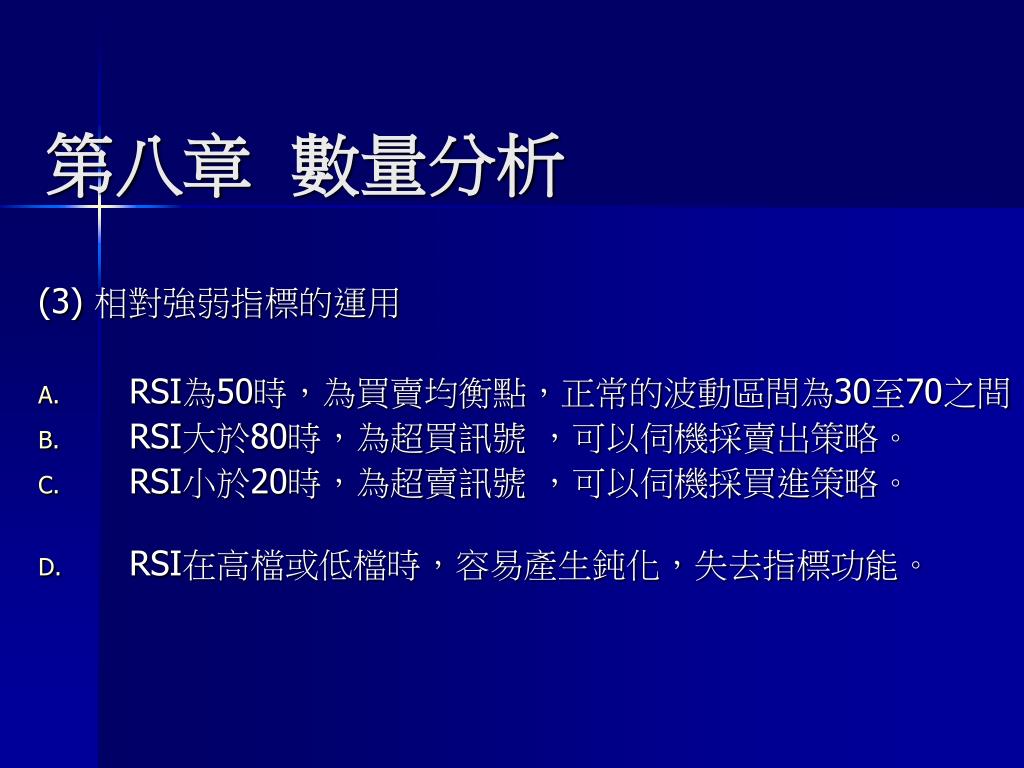 第八章　數量分析

(3) 相對強弱指標的運用

A. RSI為50時，為買賣均衡點，正常的波動區間為30至70之間
B. RSI大於80時，為超買訊號 ，可以伺機採賣出策略。
C. RSI小於20時，為超賣訊號 ，可以伺機採買進策略。

D. RSI在高檔或低檔時，容易產生鈍化，失去指標功能。